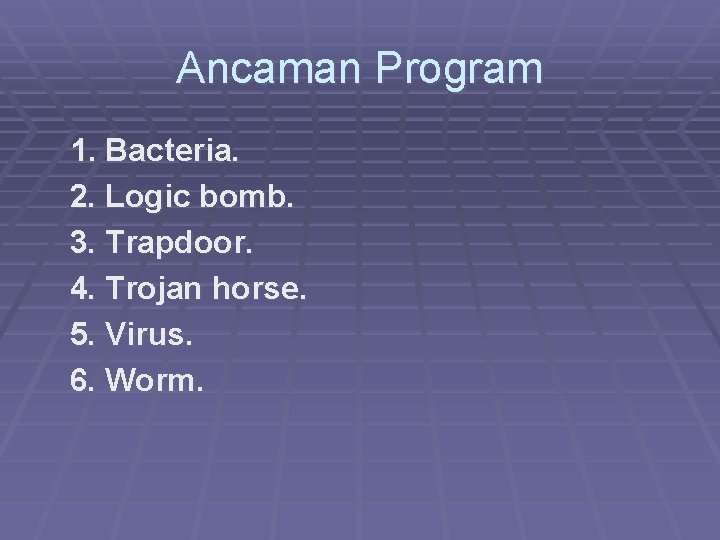 Ancaman Program

1. Bacteria.
2. Logic bomb.
3. Trapdoor.
4. Trojan horse.
5. Virus.
6. Worm.